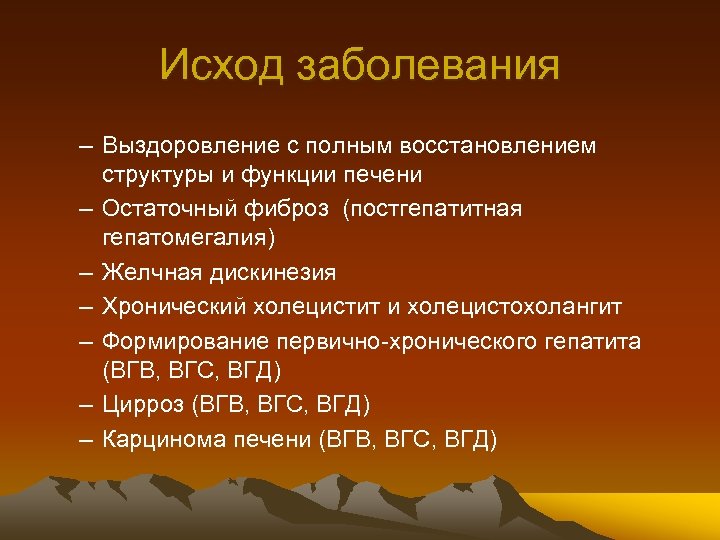 Исход заболевания

– Выздоровление с полным восстановлением структуры и функции печени
– Остаточный фиброз (постгепатитная гепатомегалия)
– Желчная дискинезия
– Хронический холецистит и холецистохолангит
– Формирование первично-хронического гепатита (ВГВ, ВГС, ВГД)
– Цирроз (ВГВ, ВГС, ВГД)
– Карцинома печени (ВГВ, ВГС, ВГД)